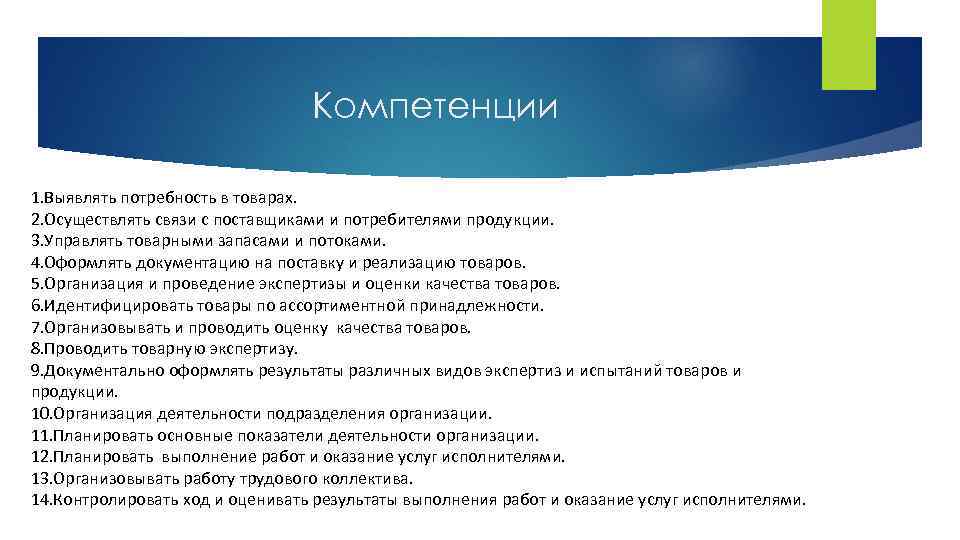 Компетенции

1.Выявлять потребность в товарах.
2.Осуществлять связи с поставщиками и потребителями продукции.
3.Управлять товарными запасами и потоками.
4.Оформлять документацию на поставку и реализацию товаров.
5.Организация и проведение экспертизы и оценки качества товаров.
6.Идентифицировать товары по ассортиментной принадлежности.
7.Организовывать и проводить оценку качества товаров.
8.Проводить товарную экспертизу.
9.Документально оформлять результаты различных видов экспертиз и испытаний товаров и продукции.
10.Организация деятельности подразделения организации.
11.Планировать основные показатели деятельности организации.
12.Планировать выполнение работ и оказание услуг исполнителями.
13.Организовывать работу трудового коллектива.
14.Контролировать ход и оценивать результаты выполнения работ и оказание услуг исполнителями.